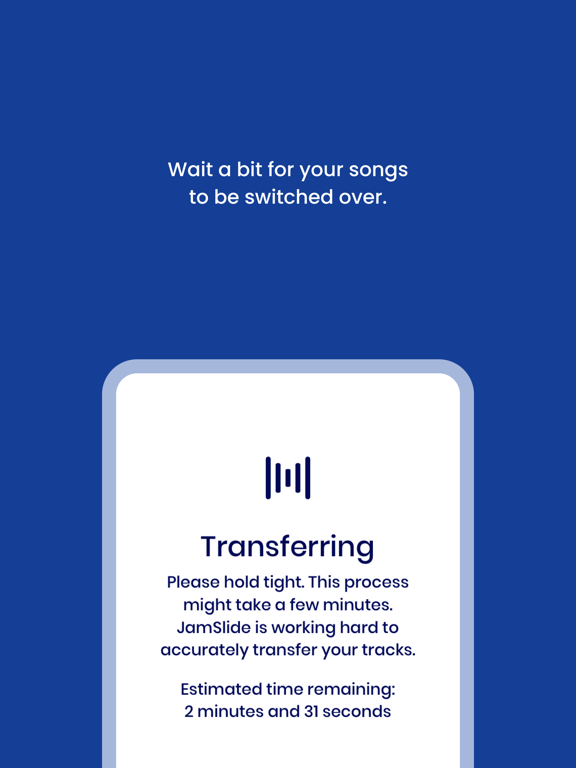 Wait a bit for your songs to be switched over.

Transferring

Please hold tight. This process might take a few minutes. JamSlide is working hard to accurately transfer your tracks.

Estimated time remaining: 2 minutes and 31 seconds